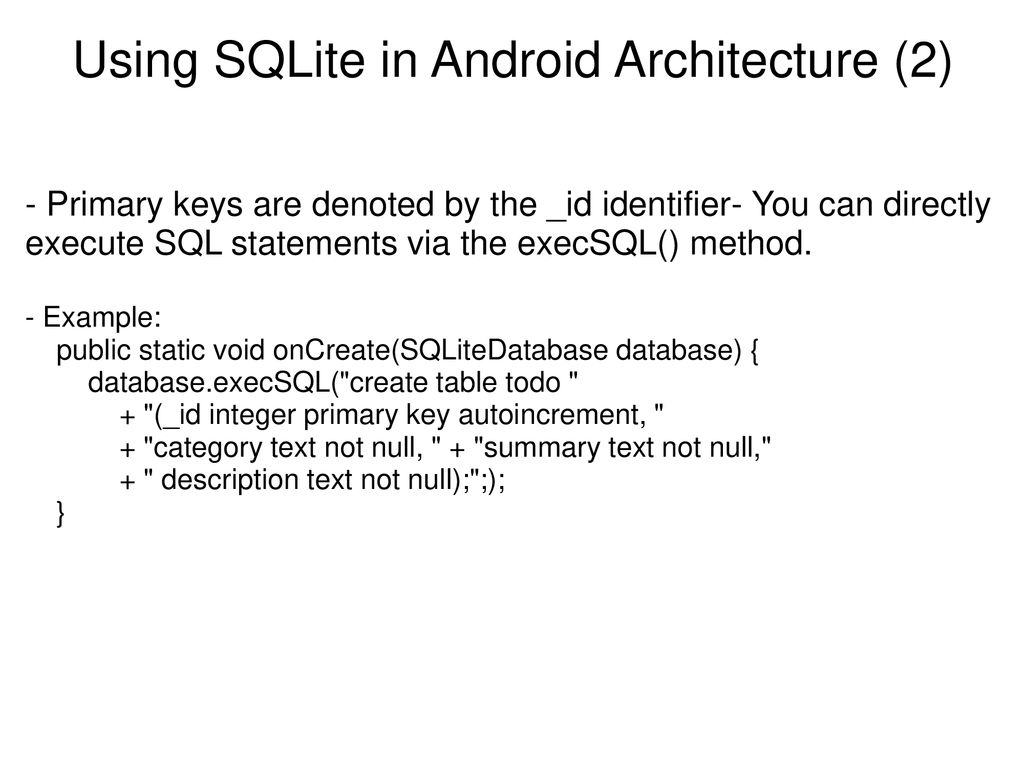 Using SQLite in Android Architecture (2)

- Primary keys are denoted by the _id identifier- You can directly execute SQL statements via the execSQL() method.

- Example:
public static void onCreate(SQLiteDatabase database) {
database.execSQL("create table todo "
+ "(_id integer primary key autoincrement, "
+ "category text not null, " + "summary text not null,"
+ " description text not null);";);
}